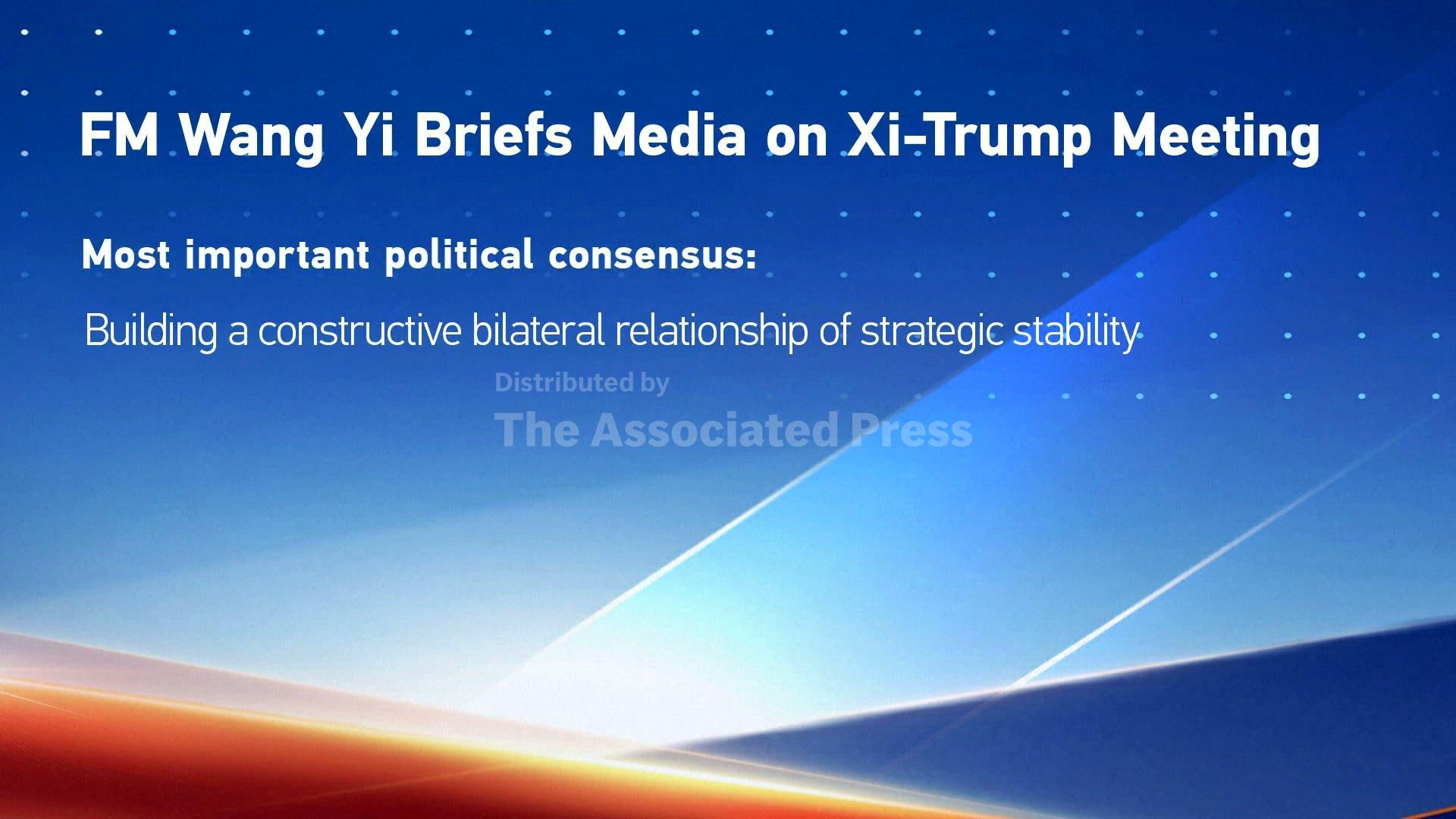 FM Wang Yi Briefs Media on Xi-Trump Meeting

Most important political consensus:

Building a constructive bilateral relationship of strategic stability

Distributed by
The Associated Press